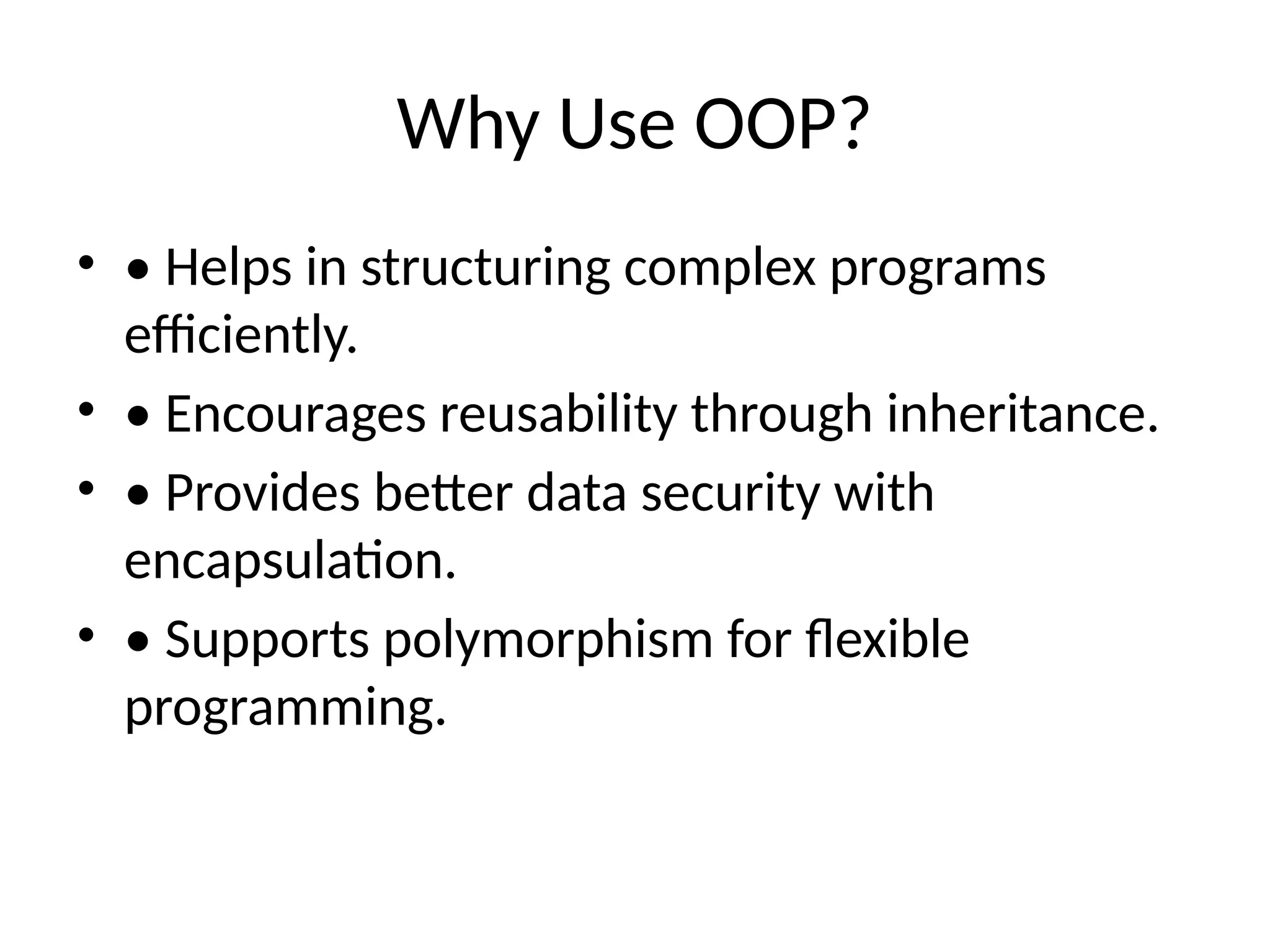 Why Use OOP?

• • Helps in structuring complex programs efficiently.

• • Encourages reusability through inheritance.

• • Provides better data security with encapsulation.

• • Supports polymorphism for flexible programming.